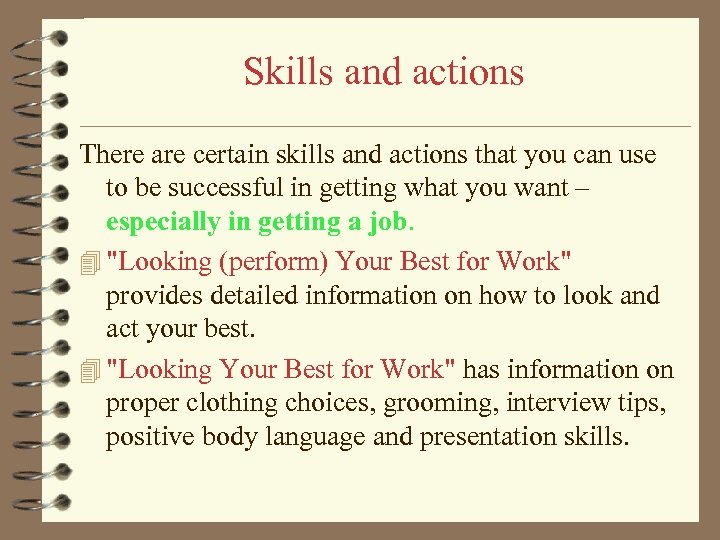 Skills and actions

There are certain skills and actions that you can use to be successful in getting what you want – especially in getting a job.

"Looking (perform) Your Best for Work" provides detailed information on how to look and act your best.

"Looking Your Best for Work" has information on proper clothing choices, grooming, interview tips, positive body language and presentation skills.